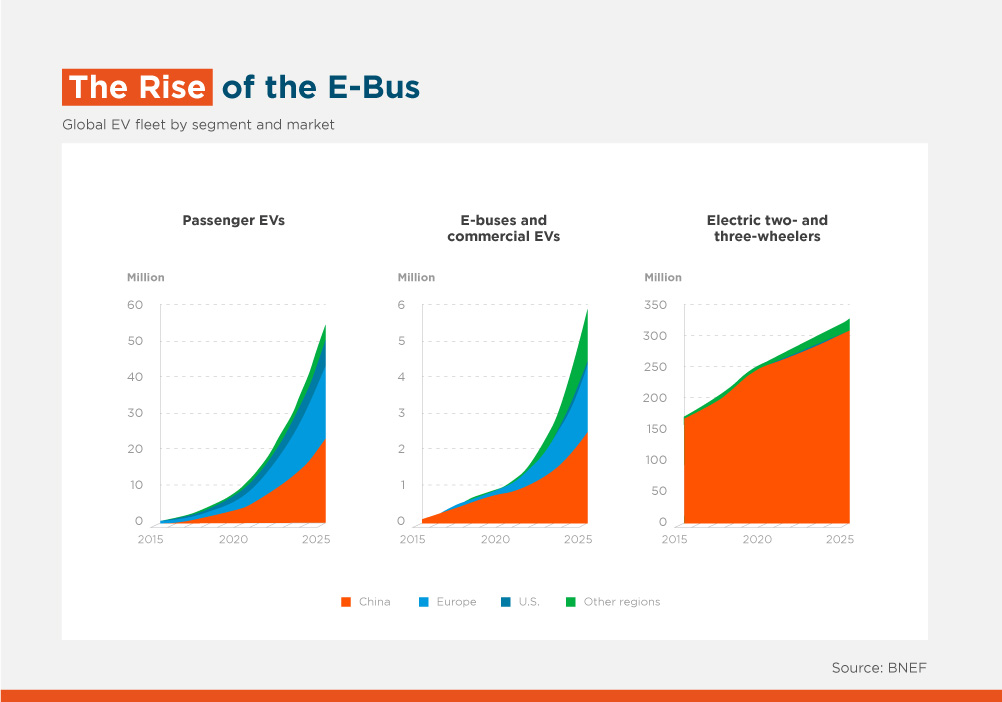 The Rise of the E-Bus

Global EV fleet by segment and market

Passenger EVs

Million

60
50
40
30
20
10
0

2015 2020 2025

E-buses and commercial EVs

Million

6
5
4
3
2
1
0

2015 2020 2025

Electric two- and three-wheelers

Million

350
300
250
200
150
100
50
0

2015 2020 2025

China Europe U.S. Other regions

Source: BNEF